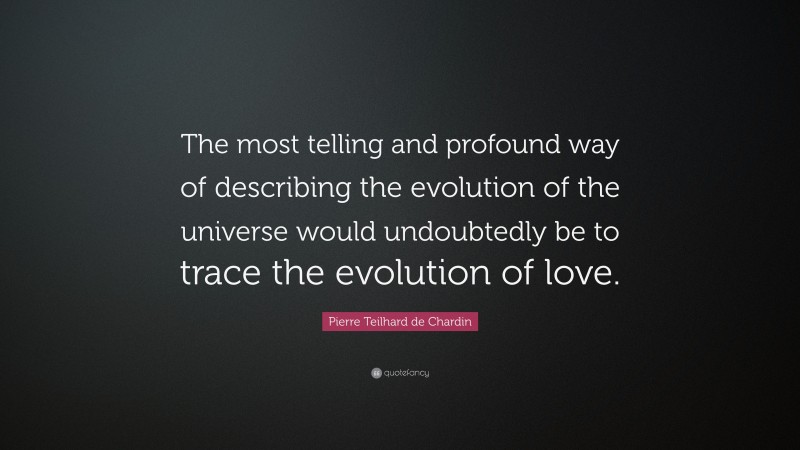 The most telling and profound way of describing the evolution of the universe would undoubtedly be to trace the evolution of love.

Pierre Teilhard de Chardin

quotefancy